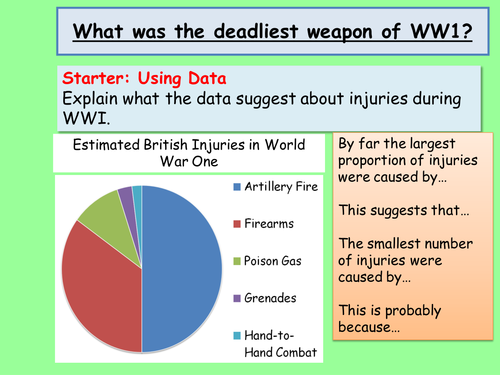 What was the deadliest weapon of WW1?

Starter: Using Data
Explain what the data suggest about injuries during WWI.

Estimated British Injuries in World War One

Artillery Fire
Firearms
Poison Gas
Grenades
Hand-to-Hand Combat

By far the largest proportion of injuries were caused by…

This suggests that…

The smallest number of injuries were caused by…

This is probably because…